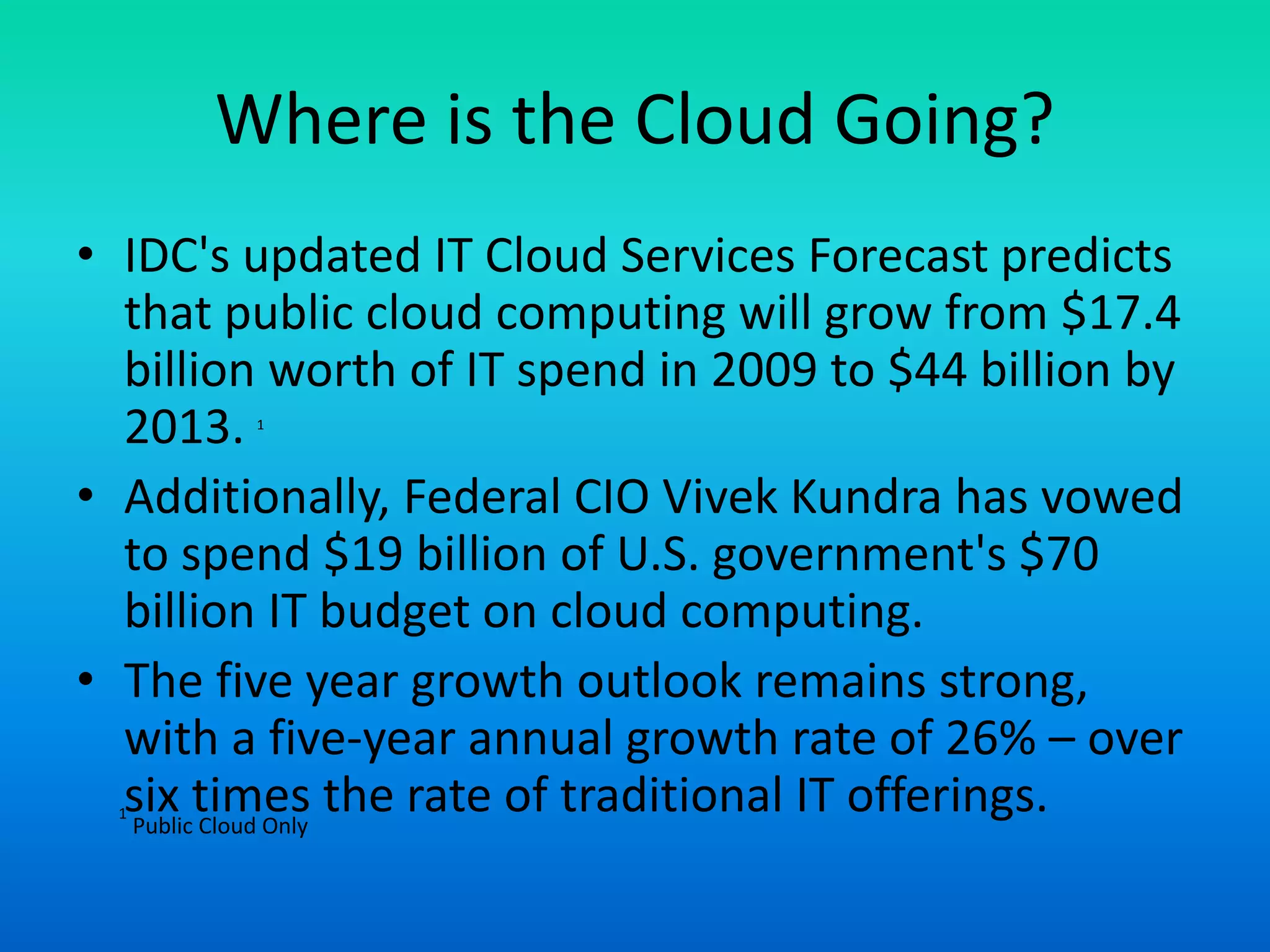 Where is the Cloud Going?

• IDC's updated IT Cloud Services Forecast predicts that public cloud computing will grow from \$17.4 billion worth of IT spend in 2009 to \$44 billion by 2013. $^1$

• Additionally, Federal CIO Vivek Kundra has vowed to spend \$19 billion of U.S. government's \$70 billion IT budget on cloud computing.

• The five year growth outlook remains strong, with a five-year annual growth rate of 26% – over six times the rate of traditional IT offerings.

$^1$ Public Cloud Only